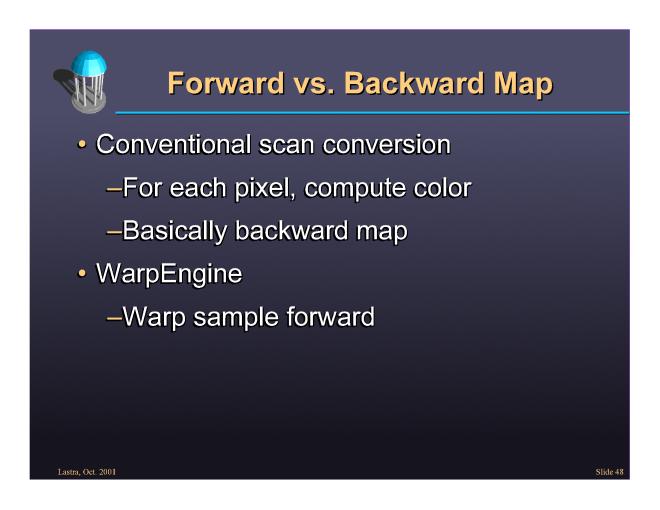 Forward vs. Backward Map

• Conventional scan conversion

–For each pixel, compute color

–Basically backward map

• WarpEngine

–Warp sample forward

Lastra, Oct. 2001

Slide 48